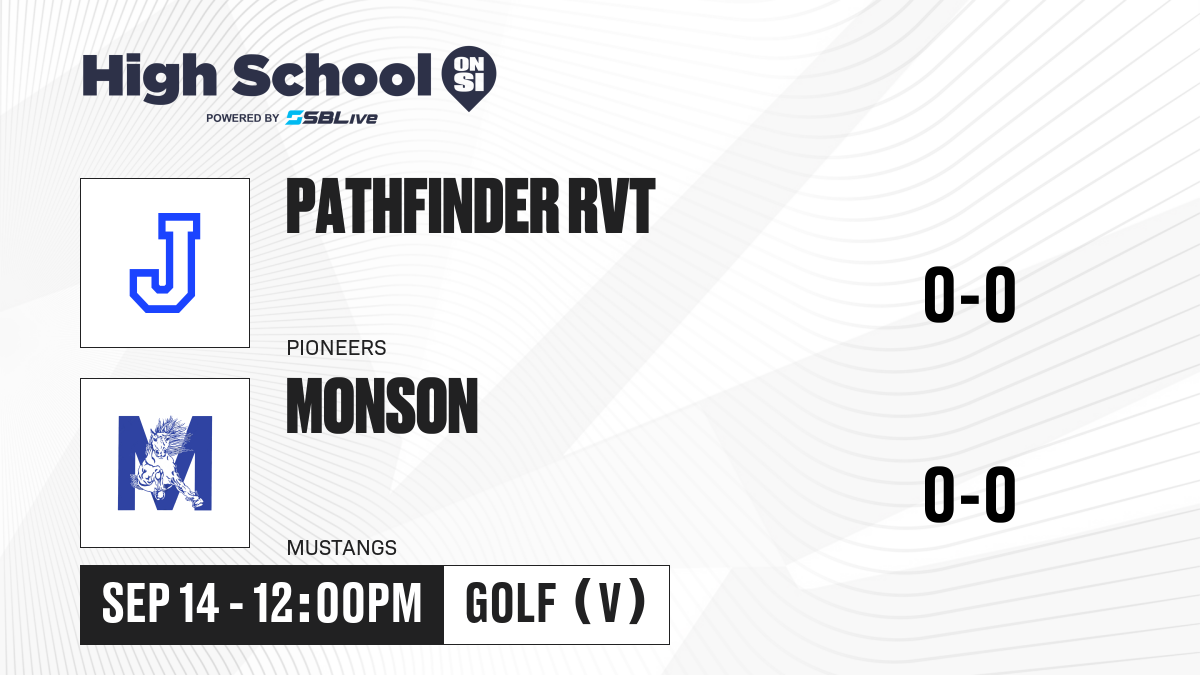 High School ON SI
POWERED BY SBLive

J

PATHFINDER RVT

0-0

PIONEERS

M

MONSON

0-0

MUSTANGS

SEP 14 - 12:00PM

GOLF (V)